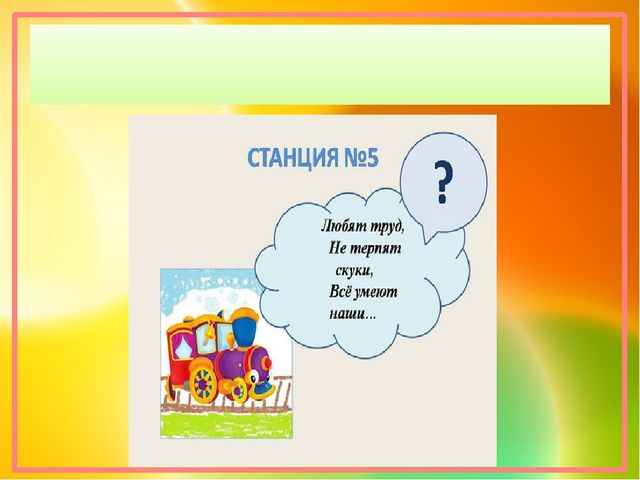 СТАНЦИЯ №5

?

Любят труд,
Не терпят скуки,
Всё умеют наши...